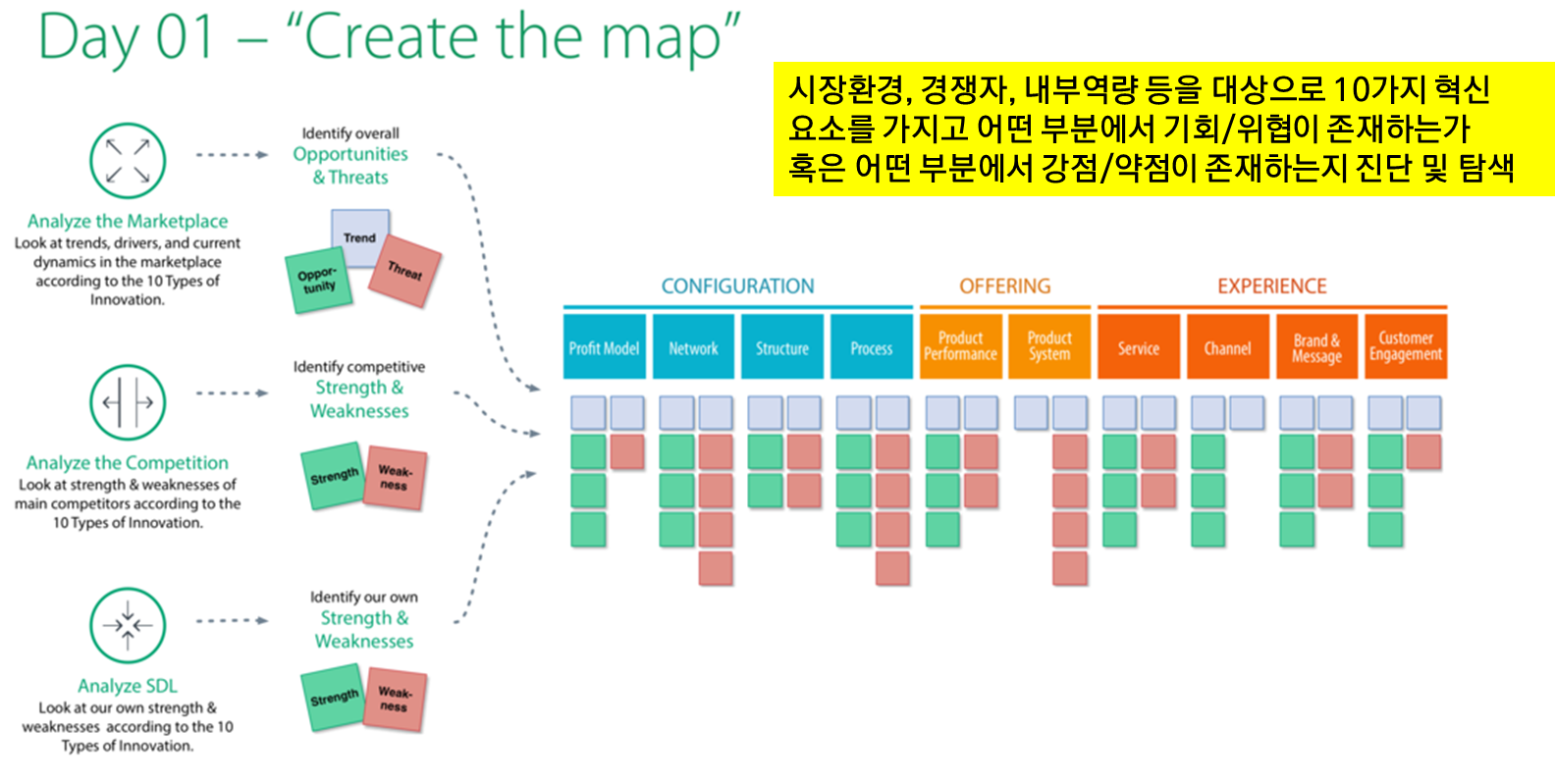 Day 01 – "Create the map"

시장환경, 경쟁자, 내부역량 등을 대상으로 10가지 혁신 요소를 가지고 어떤 부분에서 기회/위협이 존재하는가 혹은 어떤 부분에서 강점/약점이 존재하는지 진단 및 탐색

Analyze the Marketplace
Look at trends, drivers, and current dynamics in the marketplace according to the 10 Types of Innovation.

Identify overall
Opportunities & Threats

Trend
Opportunity
Threat

Analyze the Competition
Look at strength & weaknesses of main competitors according to the 10 Types of Innovation.

Identify competitive
Strength & Weaknesses

Strength
Weakness

Analyze SDL
Look at our own strength & weaknesses according to the 10 Types of Innovation.

Identify our own
Strength & Weaknesses

Strength
Weakness

CONFIGURATION
OFFERING
EXPERIENCE

Profit Model
Network
Structure
Process
Product Performance
Product System
Service
Channel
Brand & Message
Customer Engagement